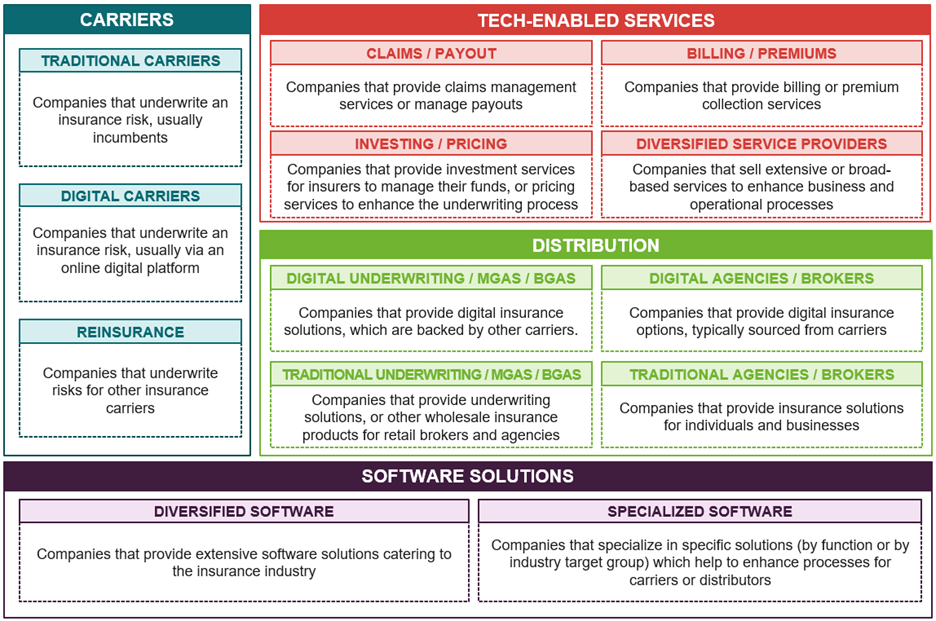 CARRIERS

TRADITIONAL CARRIERS

Companies that underwrite an insurance risk, usually incumbents

DIGITAL CARRIERS

Companies that underwrite an insurance risk, usually via an online digital platform

REINSURANCE

Companies that underwrite risks for other insurance carriers

TECH-ENABLED SERVICES

CLAIMS / PAYOUT

Companies that provide claims management services or manage payouts

BILLING / PREMIUMS

Companies that provide billing or premium collection services

INVESTING / PRICING

Companies that provide investment services for insurers to manage their funds, or pricing services to enhance the underwriting process

DIVERSIFIED SERVICE PROVIDERS

Companies that sell extensive or broad-based services to enhance business and operational processes

DISTRIBUTION

DIGITAL UNDERWRITING / MGAS / BGAS

Companies that provide digital insurance solutions, which are backed by other carriers.

DIGITAL AGENCIES / BROKERS

Companies that provide digital insurance options, typically sourced from carriers

TRADITIONAL UNDERWRITING / MGAS / BGAS

Companies that provide underwriting solutions, or other wholesale insurance products for retail brokers and agencies

TRADITIONAL AGENCIES / BROKERS

Companies that provide insurance solutions for individuals and businesses

SOFTWARE SOLUTIONS

DIVERSIFIED SOFTWARE

Companies that provide extensive software solutions catering to the insurance industry

SPECIALIZED SOFTWARE

Companies that specialize in specific solutions (by function or by industry target group) which help to enhance processes for carriers or distributors